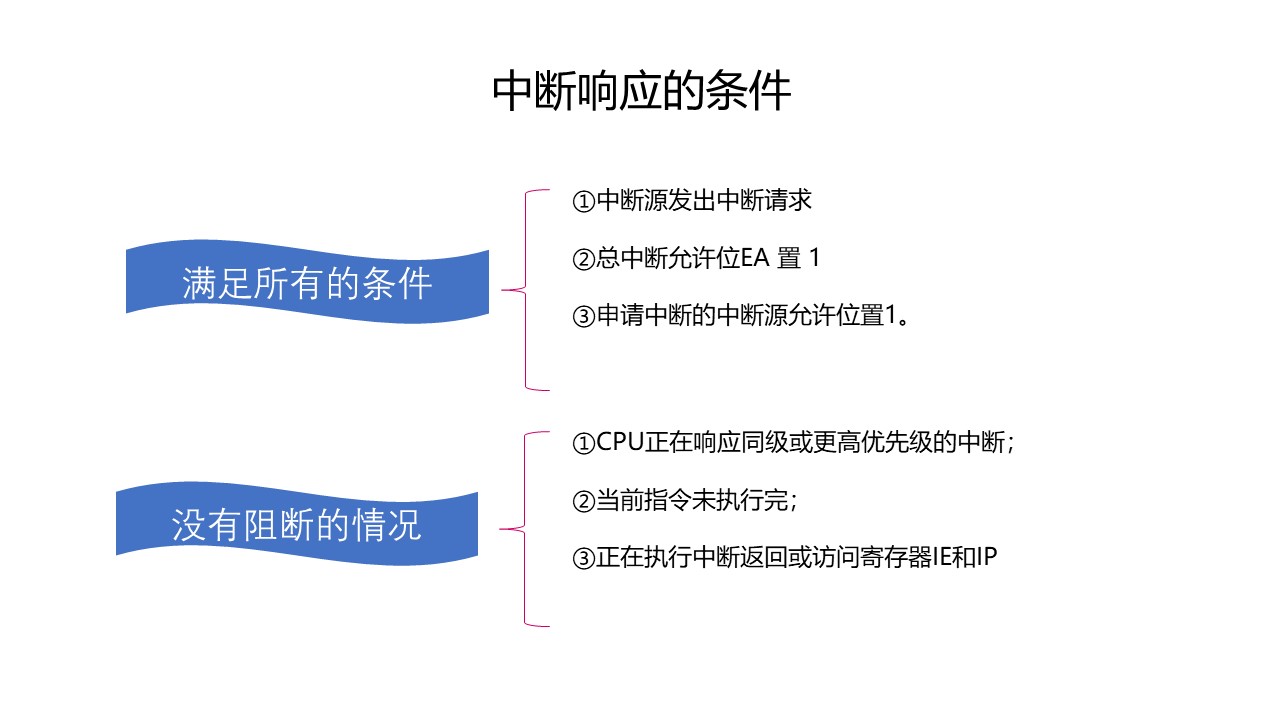 中断响应的条件

满足所有的条件

①中断源发出中断请求

②总中断允许位EA 置 1

③申请中断的中断源允许位置1。

没有阻断的情况

①CPU正在响应同级或更高优先级的中断；

②当前指令未执行完；

③正在执行中断返回或访问寄存器IE和IP